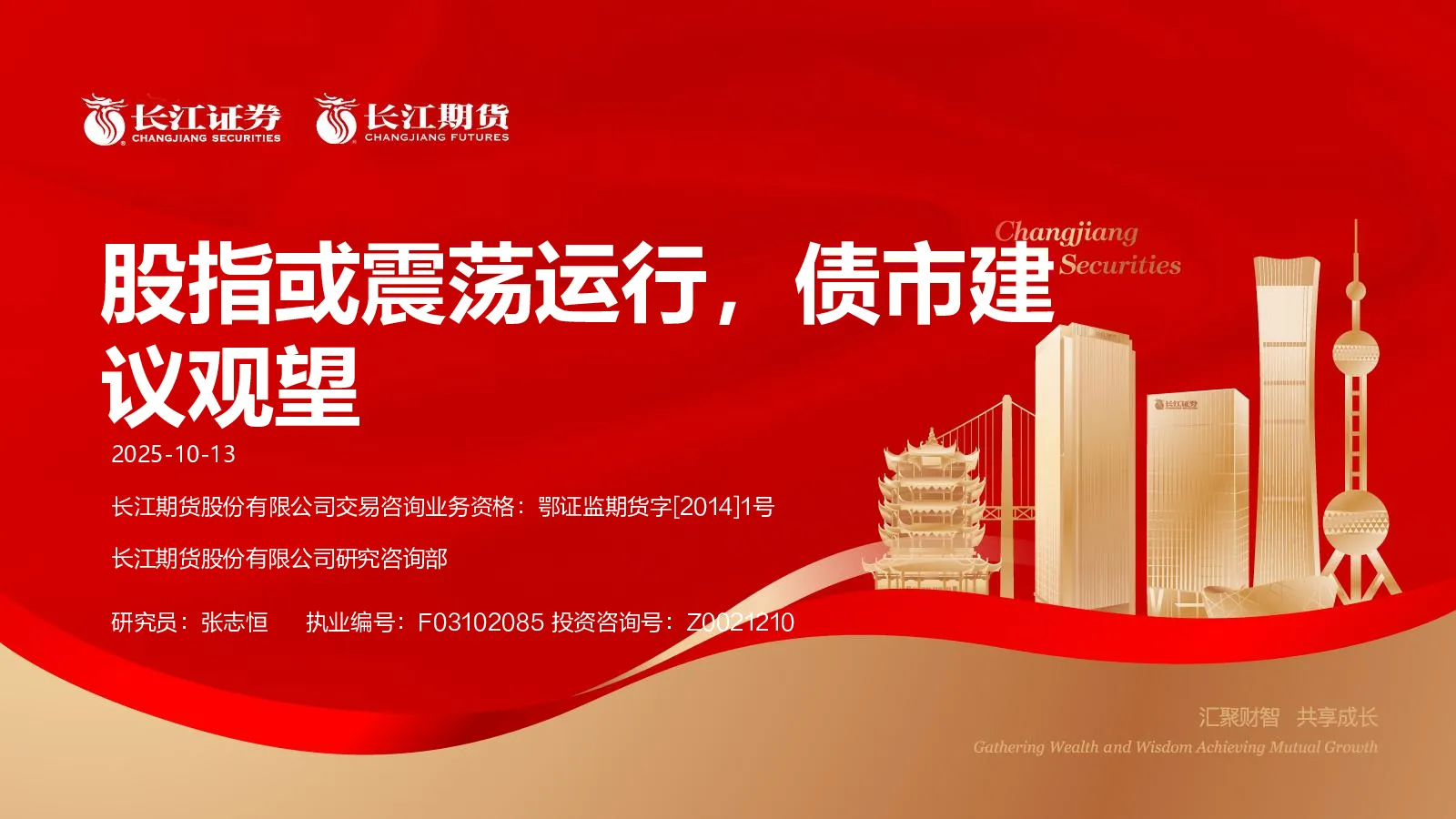 长江证券
CHANGJIANG SECURITIES

长江期货
CHANGJIANG FUTURES

Changjiang Securities

股指或震荡运行，债市建议观望

2025-10-13

长江期货股份有限公司交易咨询业务资格：鄂证监期货字[2014]1号

长江期货股份有限公司研究咨询部

研究员：张志恒 执业编号：F03102085 投资咨询号：Z0021210

汇聚财智 共享成长
Gathering Wealth and Wisdom Achieving Mutual Growth